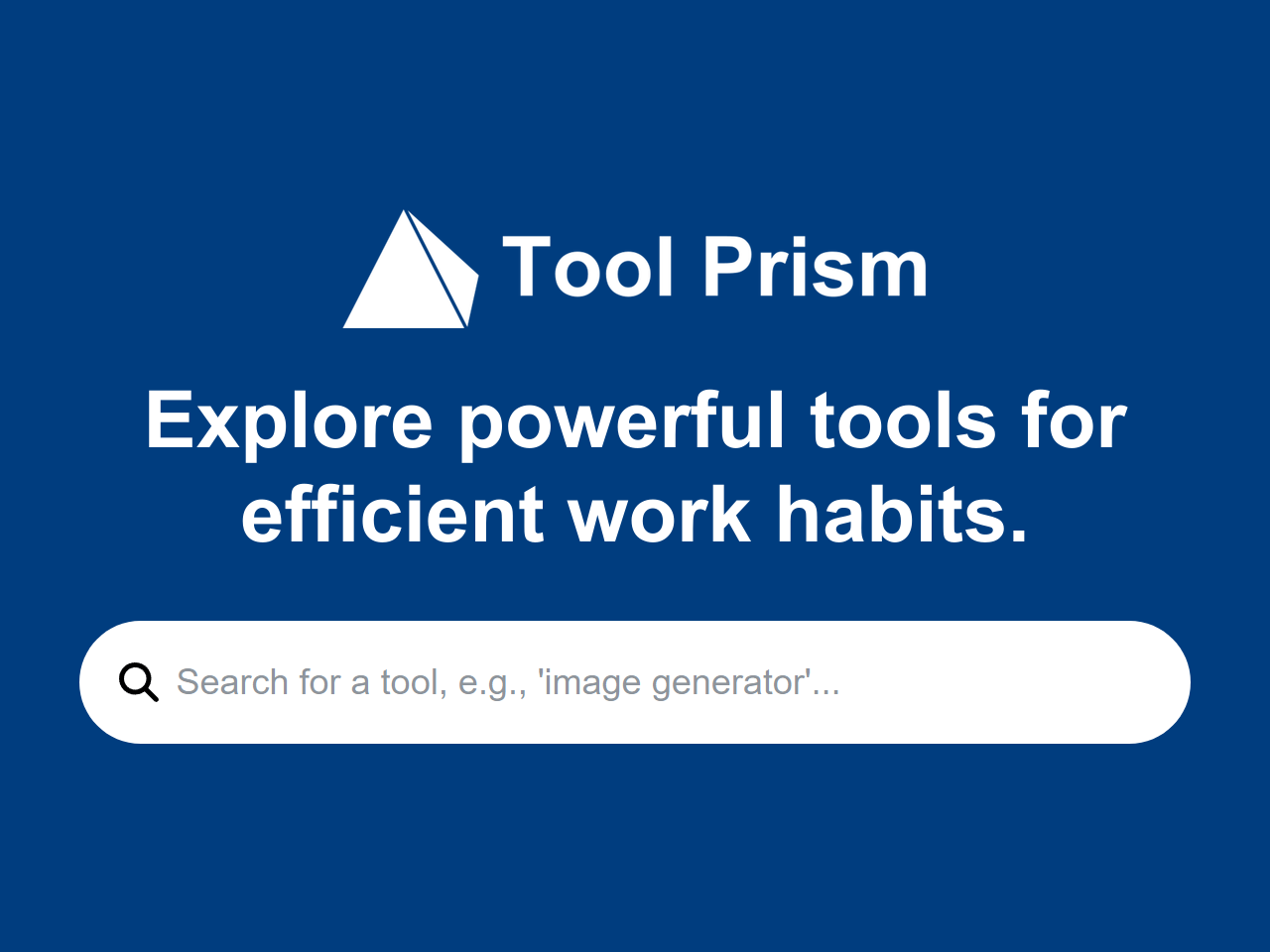 Tool Prism

Explore powerful tools for efficient work habits.

Search for a tool, e.g., 'image generator'...